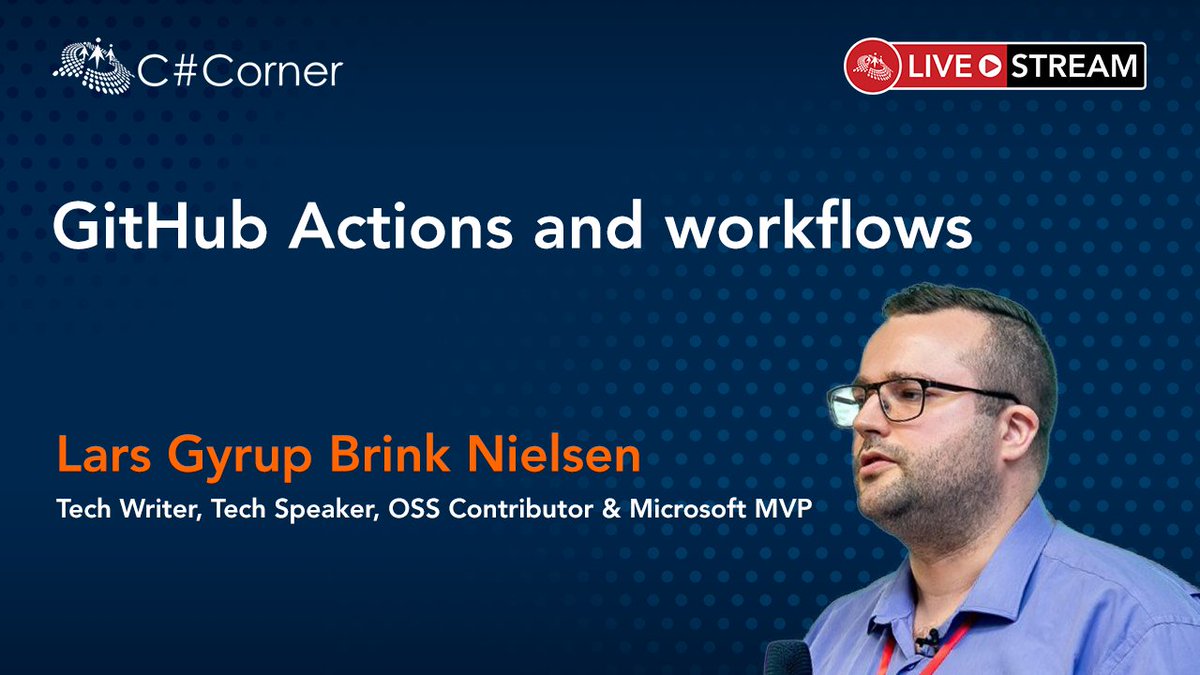 C#Corner

LIVE STREAM

GitHub Actions and workflows

Lars Gyrup Brink Nielsen

Tech Writer, Tech Speaker, OSS Contributor & Microsoft MVP